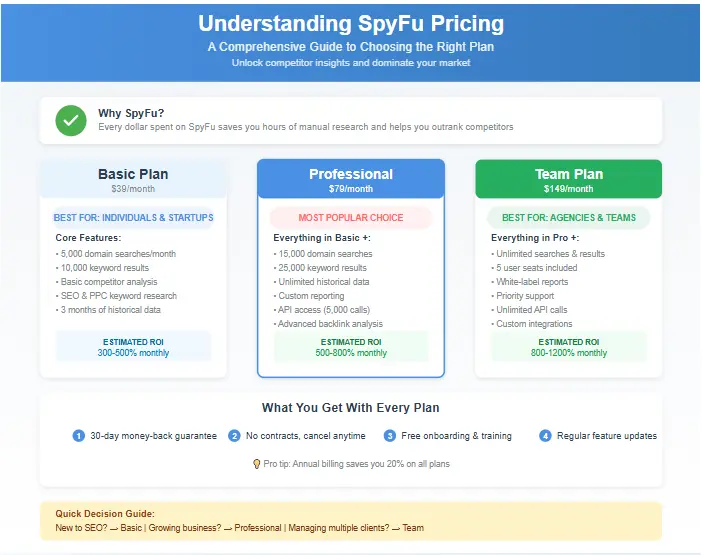 Understanding SpyFu Pricing

A Comprehensive Guide to Choosing the Right Plan

Unlock competitor insights and dominate your market

Why SpyFu?

Every dollar spent on SpyFu saves you hours of manual research and helps you outrank competitors

Basic Plan

$39/month

BEST FOR: INDIVIDUALS & STARTUPS

Core Features:

• 5,000 domain searches/month
• 10,000 keyword results
• Basic competitor analysis
• SEO & PPC keyword research
• 3 months of historical data

ESTIMATED ROI
300-500% monthly

Professional

$79/month

MOST POPULAR CHOICE

Everything in Basic +:

• 15,000 domain searches
• 25,000 keyword results
• Unlimited historical data
• Custom reporting
• API access (5,000 calls)
• Advanced backlink analysis

ESTIMATED ROI
500-800% monthly

Team Plan

$149/month

BEST FOR: AGENCIES & TEAMS

Everything in Pro +:

• Unlimited searches & results
• 5 user seats included
• White-label reports
• Priority support
• Unlimited API calls
• Custom integrations

ESTIMATED ROI
800-1200% monthly

What You Get With Every Plan

1 30-day money-back guarantee
2 No contracts, cancel anytime
3 Free onboarding & training
4 Regular feature updates

Pro tip: Annual billing saves you 20% on all plans

Quick Decision Guide:

New to SEO? → Basic | Growing business? → Professional | Managing multiple clients? → Team